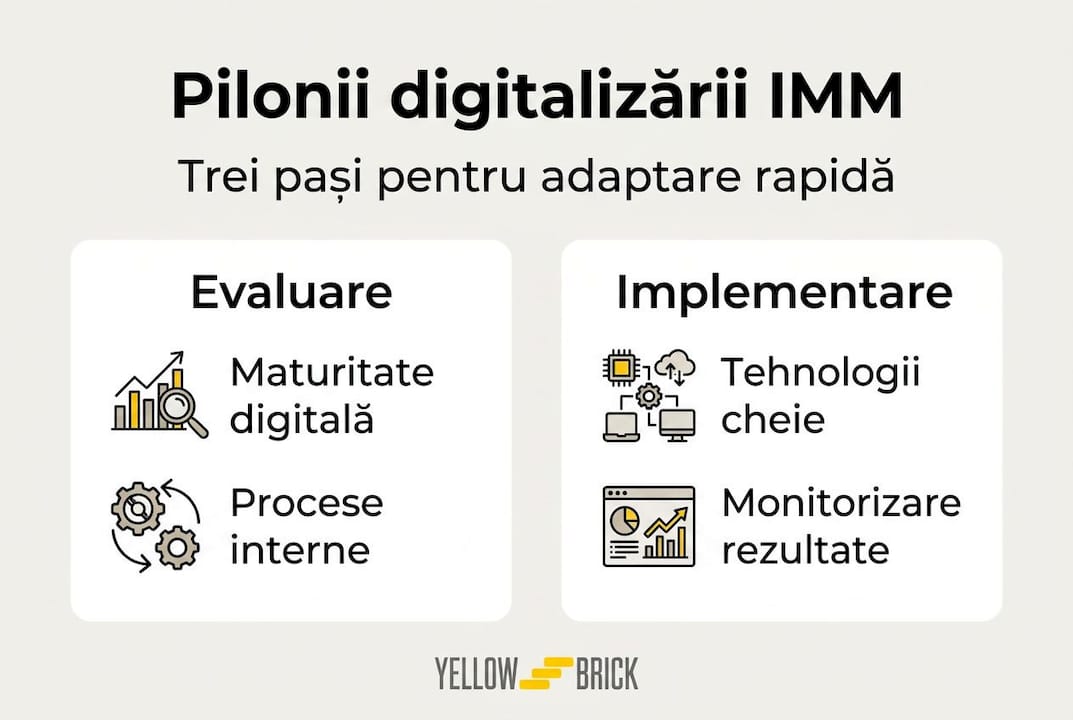 Pilonii digitalizării IMM

Trei pași pentru adaptare rapidă

Evaluare

Maturitate digitală

Procese interne

Implementare

Tehnologii cheie

Monitorizare rezultate

YELLOW BRICK